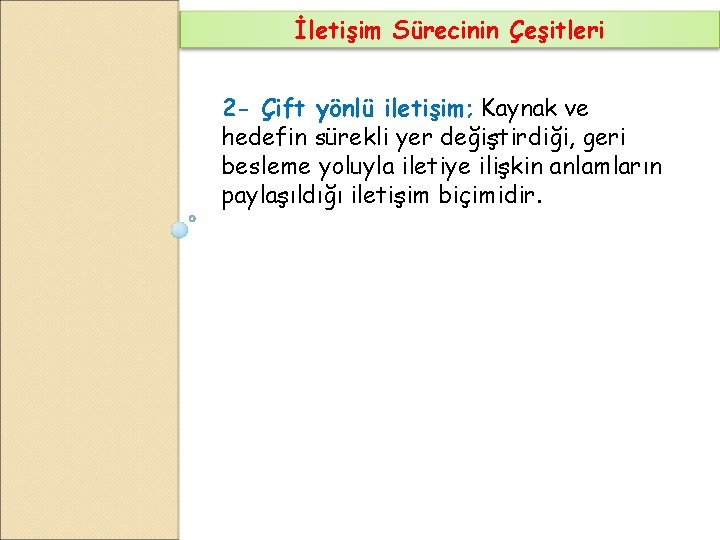 İletişim Sürecinin Çeşitleri

2- Çift yönlü iletişim; Kaynak ve hedefin sürekli yer değiştirdiği, geri besleme yoluyla iletiye ilişkin anlamların paylaşıldığı iletişim biçimidir.